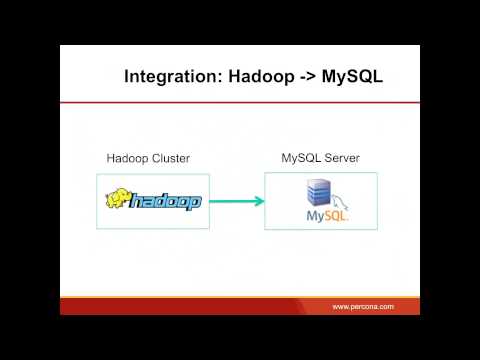 Integration: Hadoop -> MySQL

Hadoop Cluster

hadoop

MySQL Server

MySQL

www.percona.com